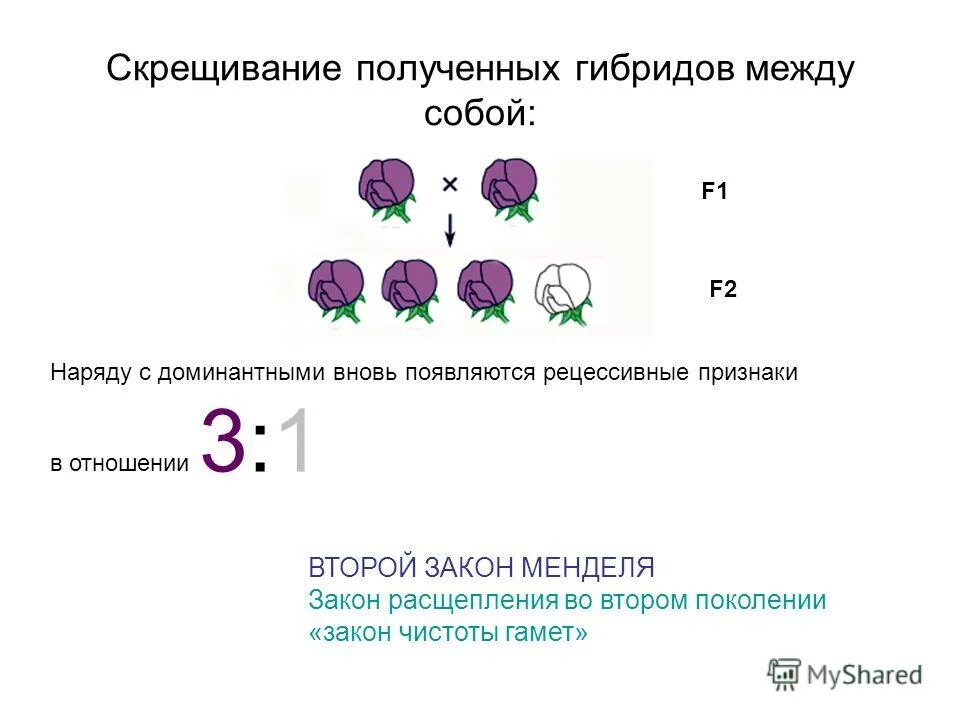 Скрещивание полученных гибридов между собой:

×

F1

F2

Наряду с доминантными вновь появляются рецессивные признаки

в отношении 3:1

ВТОРОЙ ЗАКОН МЕНДЕЛЯ
Закон расщепления во втором поколении
«закон чистоты гамет»

MyShared